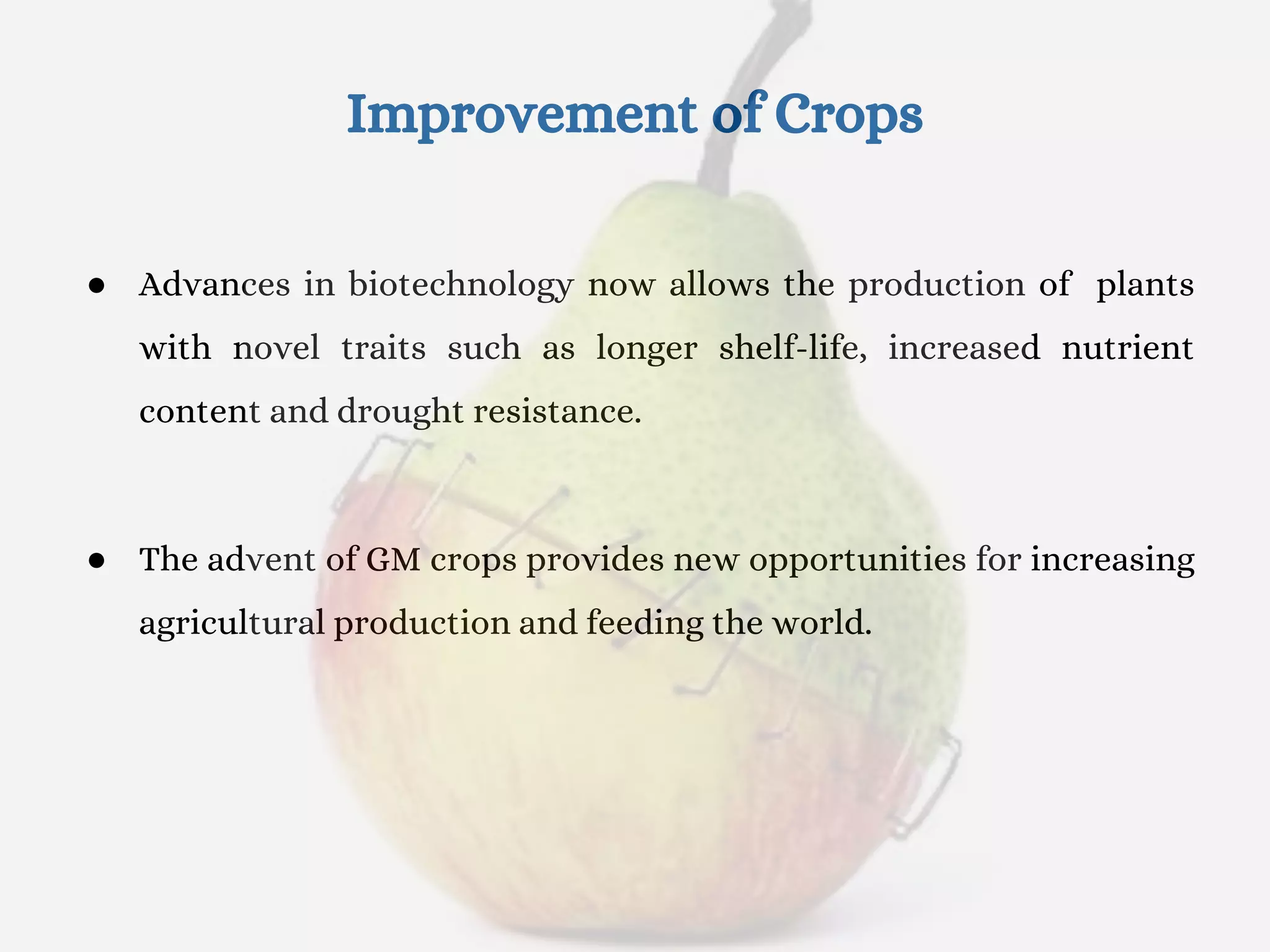 Improvement of Crops

● Advances in biotechnology now allows the production of plants with novel traits such as longer shelf-life, increased nutrient content and drought resistance.

● The advent of GM crops provides new opportunities for increasing agricultural production and feeding the world.